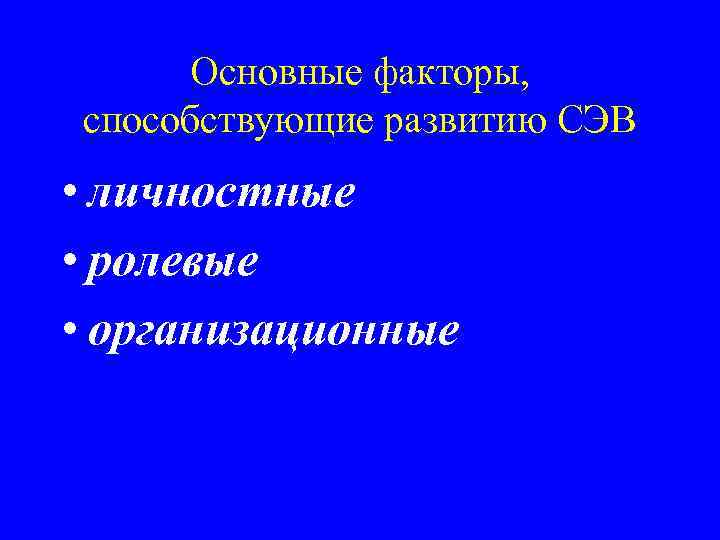 Основные факторы, способствующие развитию СЭВ

• личностные
• ролевые
• организационные